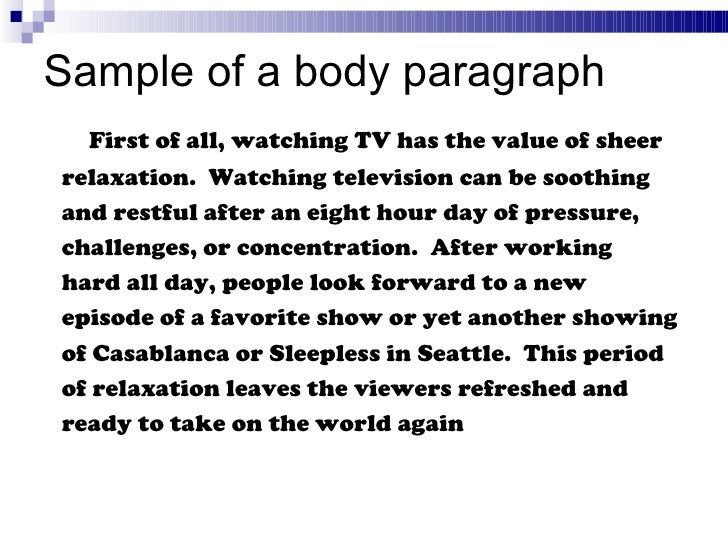 Sample of a body paragraph

First of all, watching TV has the value of sheer relaxation. Watching television can be soothing and restful after an eight hour day of pressure, challenges, or concentration. After working hard all day, people look forward to a new episode of a favorite show or yet another showing of Casablanca or Sleepless in Seattle. This period of relaxation leaves the viewers refreshed and ready to take on the world again